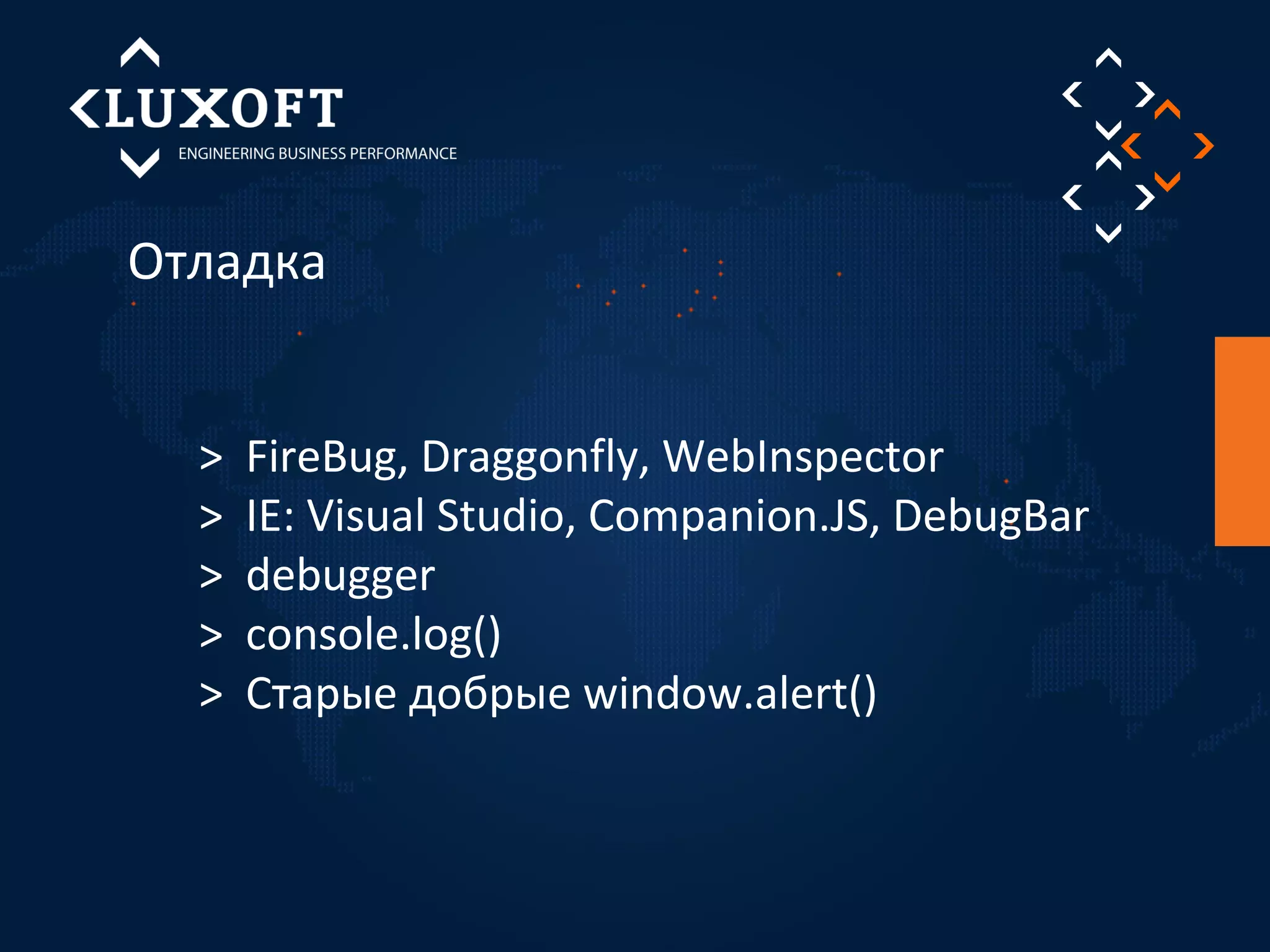 LUXOFT
ENGINEERING BUSINESS PERFORMANCE

Отладка

> FireBug, Draggonfly, WebInspector
> IE: Visual Studio, Companion.JS, DebugBar
> debugger
> console.log()
> Старые добрые window.alert()